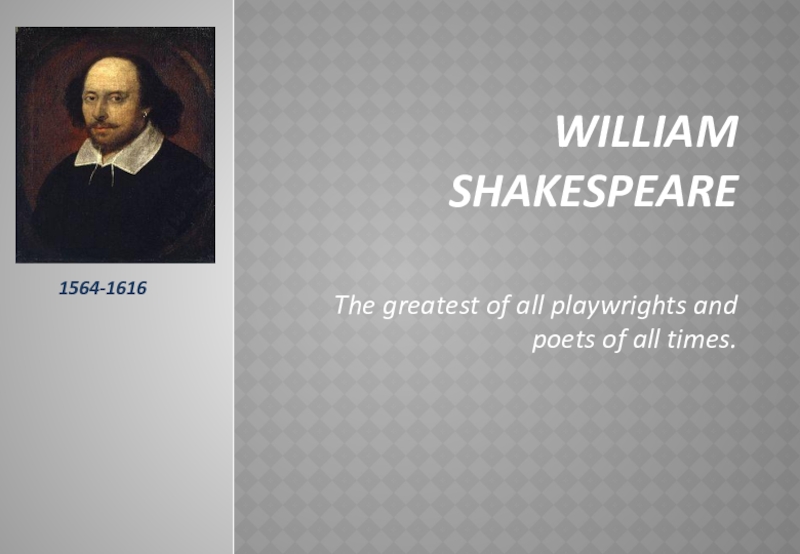 1564-1616

WILLIAM SHAKESPEARE

The greatest of all playwrights and poets of all times.